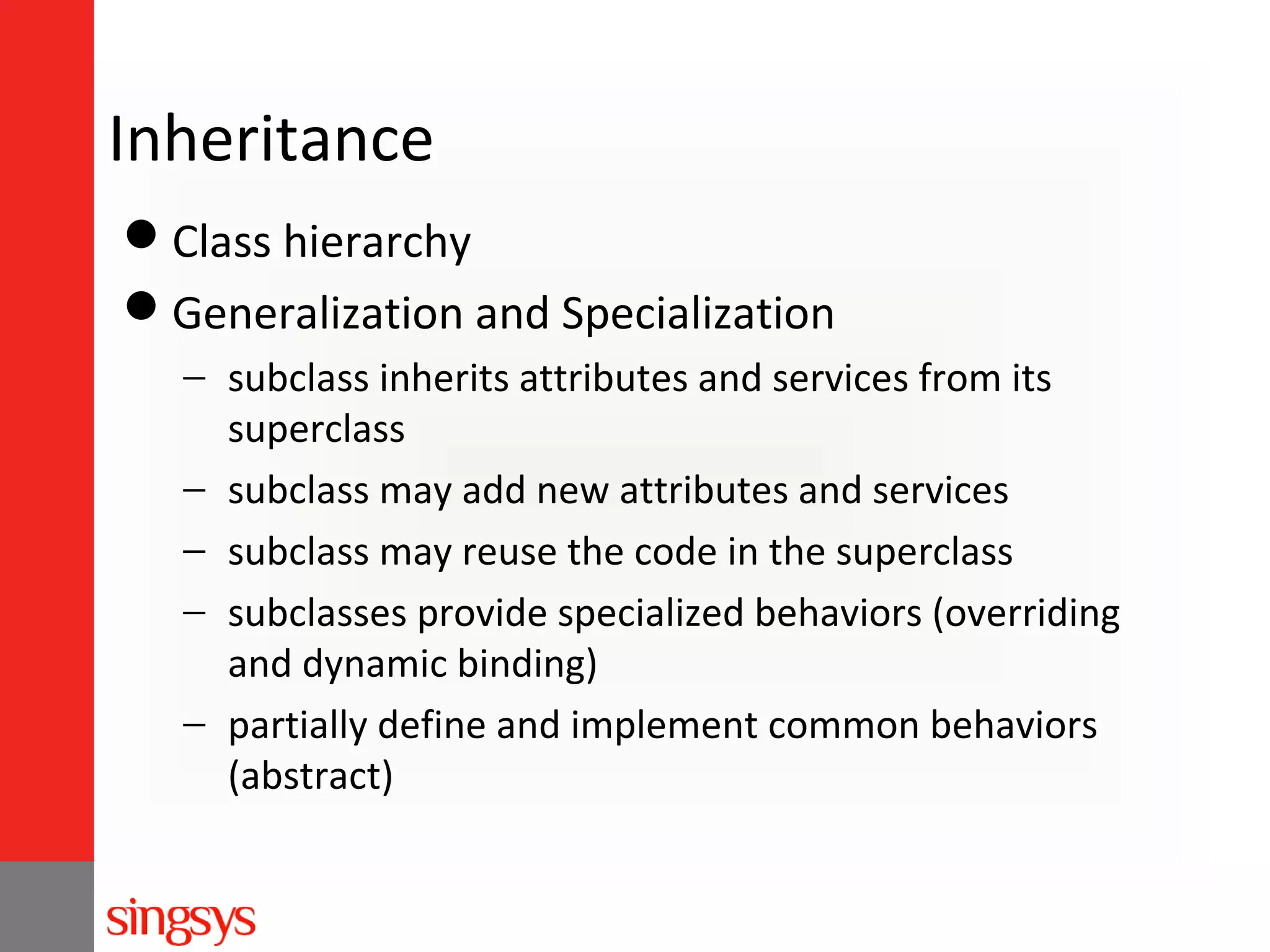 Inheritance

● Class hierarchy
● Generalization and Specialization
– subclass inherits attributes and services from its superclass
– subclass may add new attributes and services
– subclass may reuse the code in the superclass
– subclasses provide specialized behaviors (overriding and dynamic binding)
– partially define and implement common behaviors (abstract)

singsys